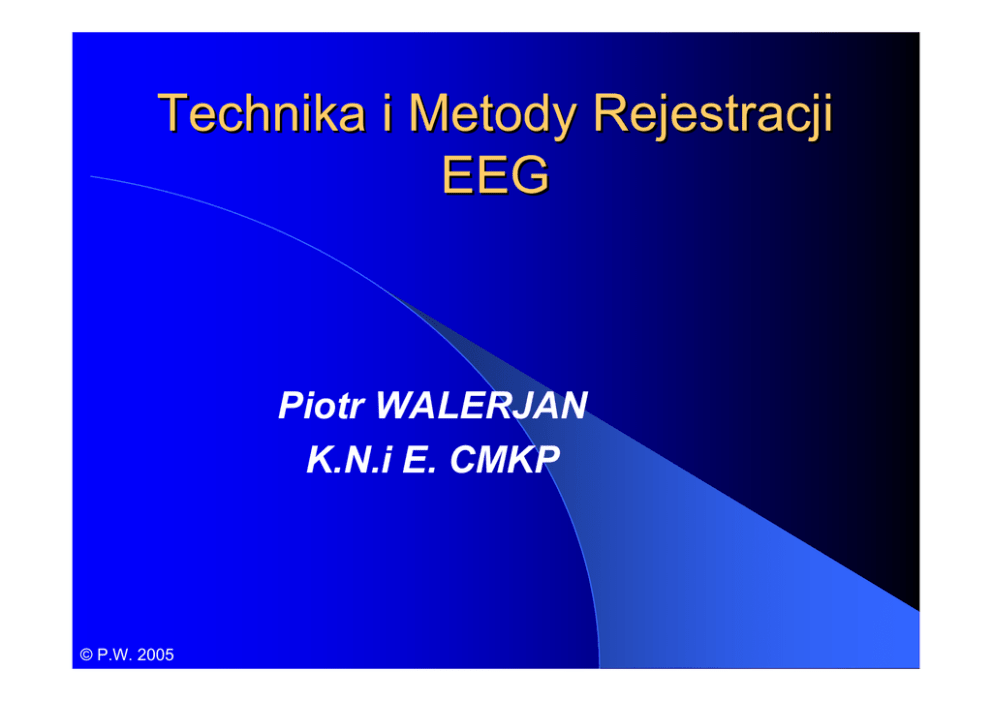 Technika i Metody Rejestracji EEG

Piotr WALERJAN
K.N.i E. CMKP

© P.W. 2005